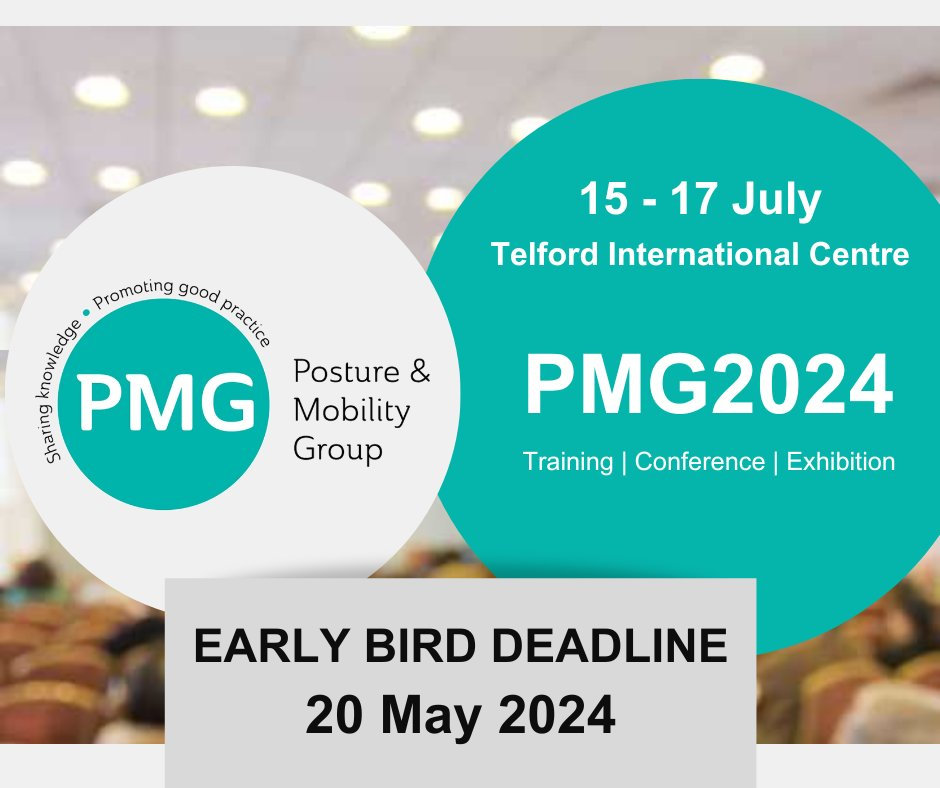 Sharing knowledge • Promoting good practice

PMG

Posture & Mobility Group

15 - 17 July
Telford International Centre

PMG2024

Training | Conference | Exhibition

EARLY BIRD DEADLINE
20 May 2024